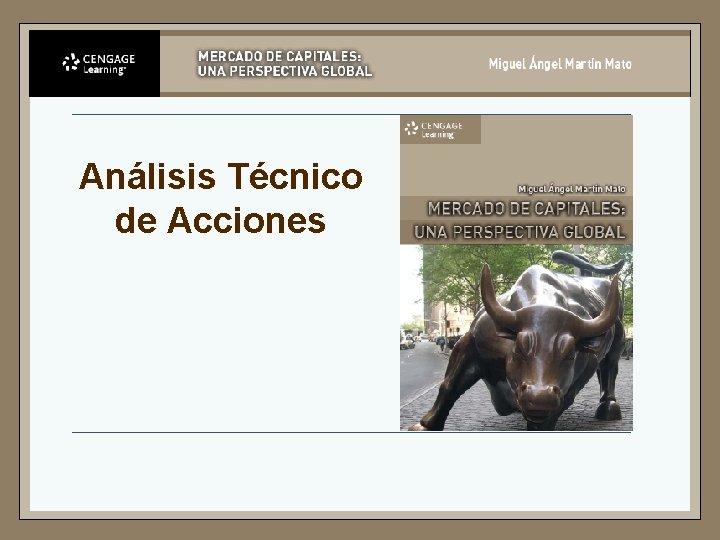 CENGAGE Learning

MERCADO DE CAPITALES: UNA PERSPECTIVA GLOBAL

Miguel Ángel Martín Mato

Análisis Técnico de Acciones

CENGAGE Learning

Miguel Ángel Martín Mato

MERCADO DE CAPITALES: UNA PERSPECTIVA GLOBAL